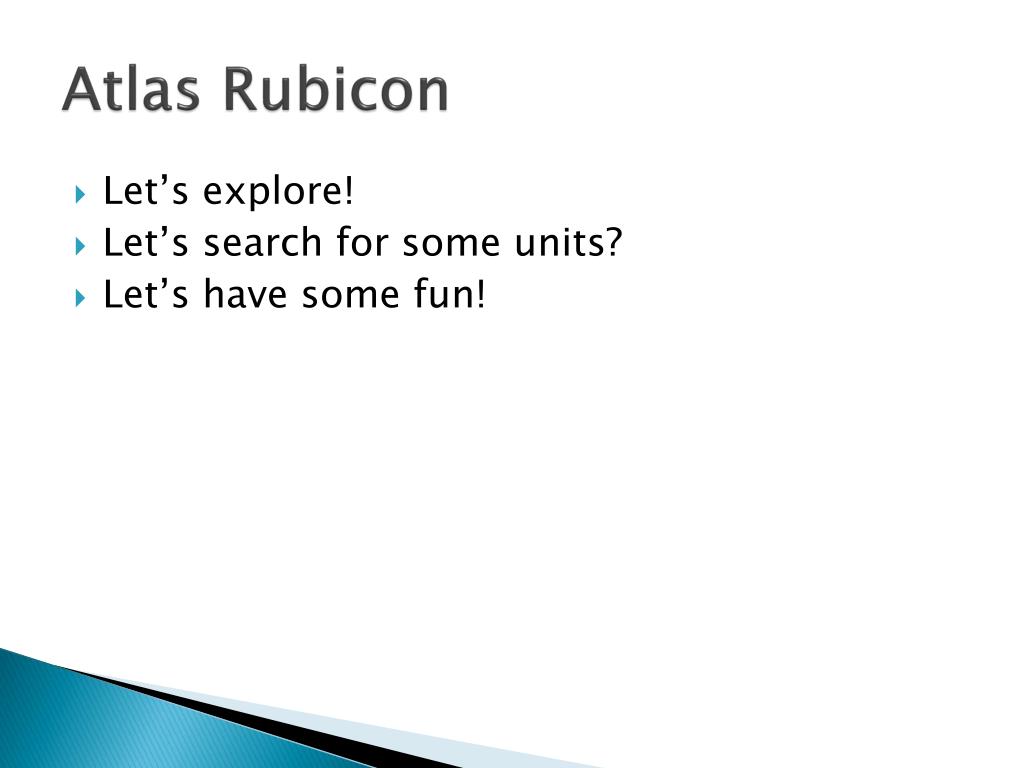 Atlas Rubicon

Let’s explore!
Let’s search for some units?
Let’s have some fun!